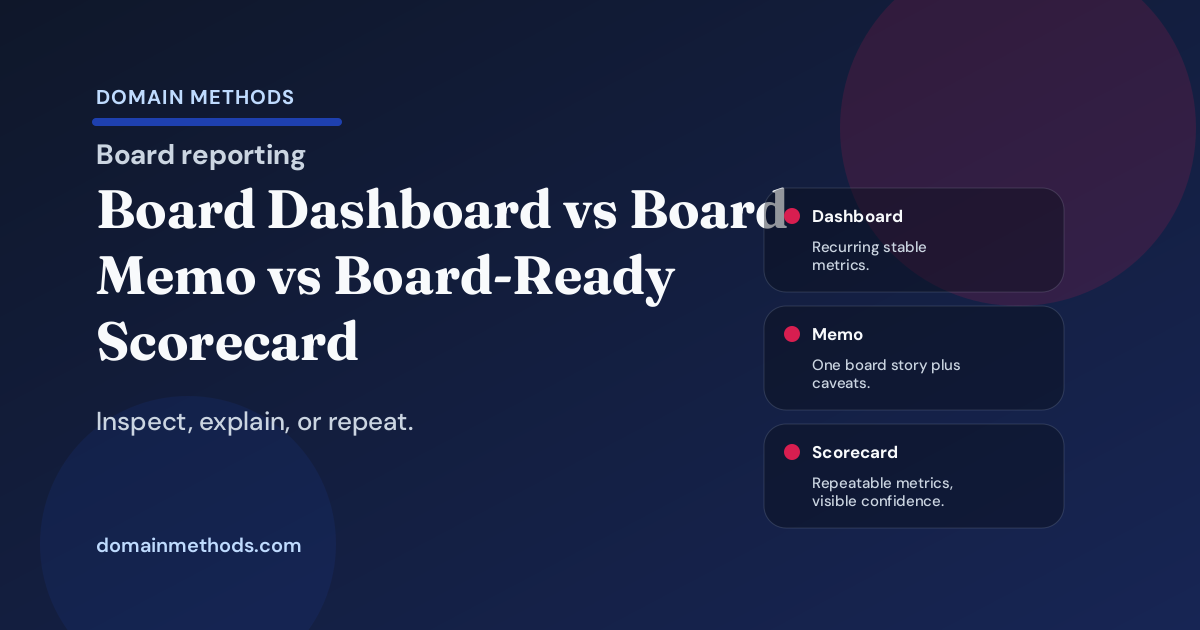 DOMAIN METHODS

Board reporting

Board Dashboard vs Board Memo vs Board-Ready Scorecard

Inspect, explain, or repeat.

domainmethods.com

Dashboard
Recurring stable metrics.

Memo
One board story plus caveats.

Scorecard
Repeatable metrics, visible confidence.